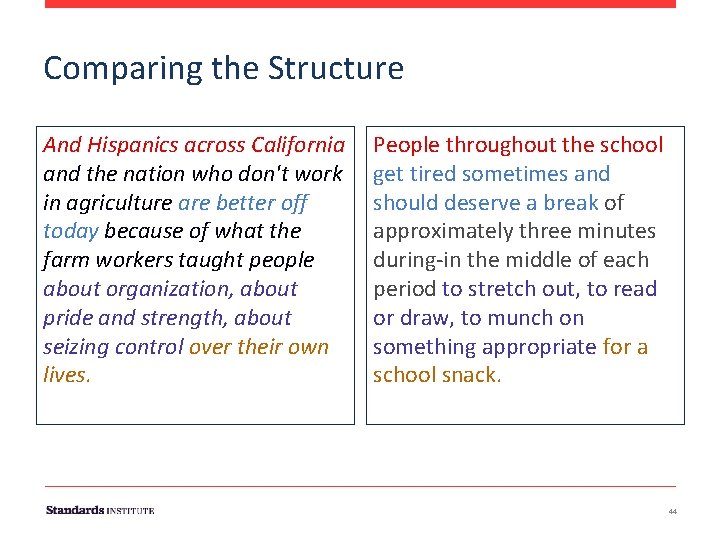 Comparing the Structure

And Hispanics across California and the nation who don't work in agriculture are better off today because of what the farm workers taught people about organization, about pride and strength, about seizing control over their own lives.

People throughout the school get tired sometimes and should deserve a break of approximately three minutes during-in the middle of each period to stretch out, to read or draw, to munch on something appropriate for a school snack.

Standards INSTITUTE

44